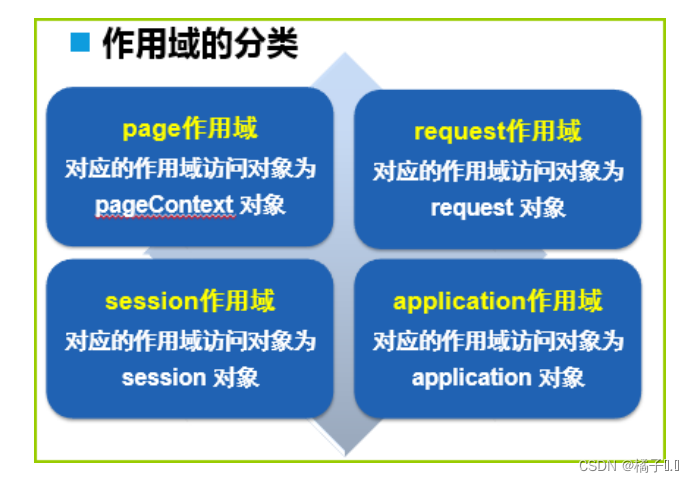 作用域的分类

page作用域
对应的作用域访问对象为 pageContext 对象

request作用域
对应的作用域访问对象为 request 对象

session作用域
对应的作用域访问对象为 session 对象

application作用域
对应的作用域访问对象为 application 对象

CSDN @橘子0.0